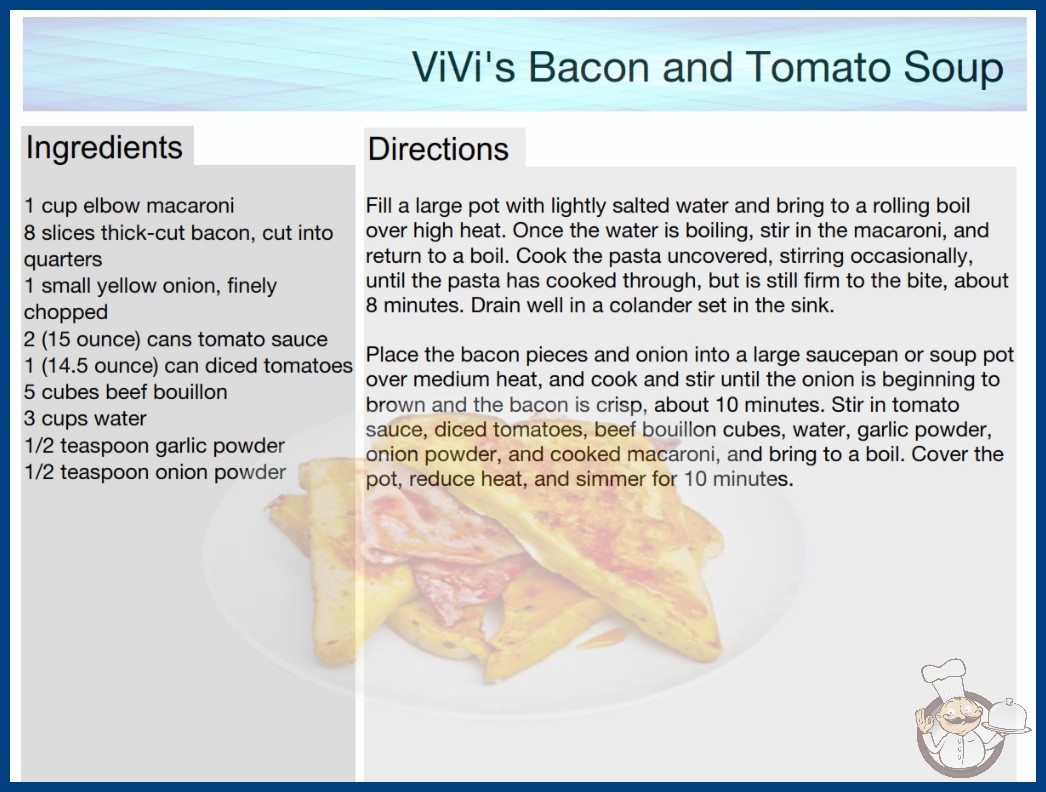 ViVi's Bacon and Tomato Soup

Ingredients

1 cup elbow macaroni
8 slices thick-cut bacon, cut into quarters
1 small yellow onion, finely chopped
2 (15 ounce) cans tomato sauce
1 (14.5 ounce) can diced tomatoes
5 cubes beef bouillon
3 cups water
1/2 teaspoon garlic powder
1/2 teaspoon onion powder

Directions

Fill a large pot with lightly salted water and bring to a rolling boil over high heat. Once the water is boiling, stir in the macaroni, and return to a boil. Cook the pasta uncovered, stirring occasionally, until the pasta has cooked through, but is still firm to the bite, about 8 minutes. Drain well in a colander set in the sink.

Place the bacon pieces and onion into a large saucepan or soup pot over medium heat, and cook and stir until the onion is beginning to brown and the bacon is crisp, about 10 minutes. Stir in tomato sauce, diced tomatoes, beef bouillon cubes, water, garlic powder, onion powder, and cooked macaroni, and bring to a boil. Cover the pot, reduce heat, and simmer for 10 minutes.